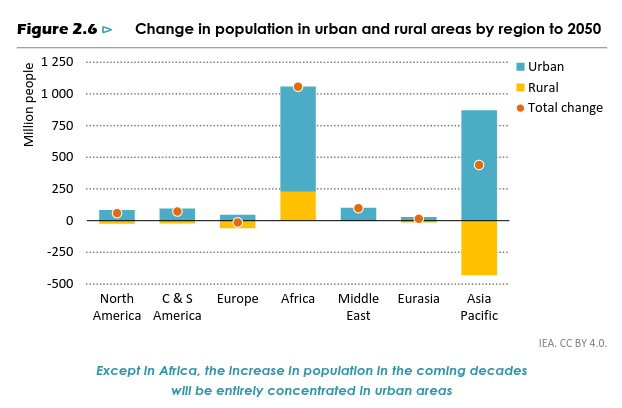 Figure 2.6 ⊳ Change in population in urban and rural areas by region to 2050

Million people

1 250
1 000
750
500
250
0
-250
-500

Urban
Rural
Total change

North America
C & S America
Europe
Africa
Middle East
Eurasia
Asia Pacific

IEA. CC BY 4.0.

Except in Africa, the increase in population in the coming decades will be entirely concentrated in urban areas